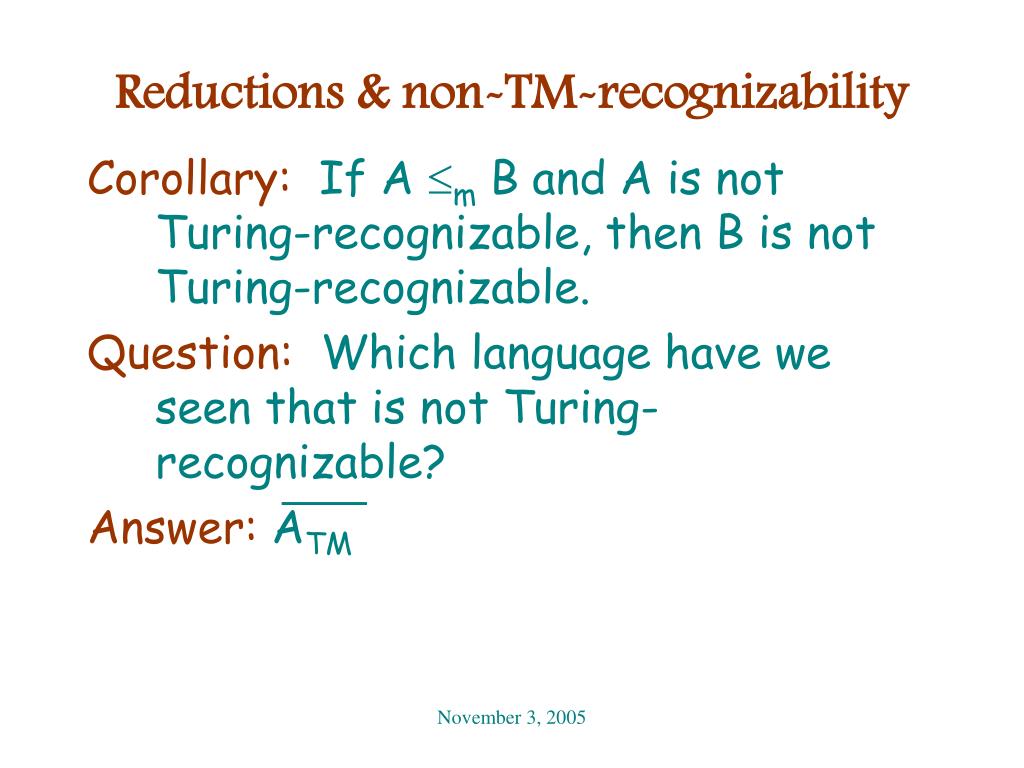 Reductions & non-TM-recognizability

Corollary: If $A \leq_m B$ and A is not Turing-recognizable, then B is not Turing-recognizable.

Question: Which language have we seen that is not Turing-recognizable?

Answer: $\overline{A_{TM}}$

November 3, 2005